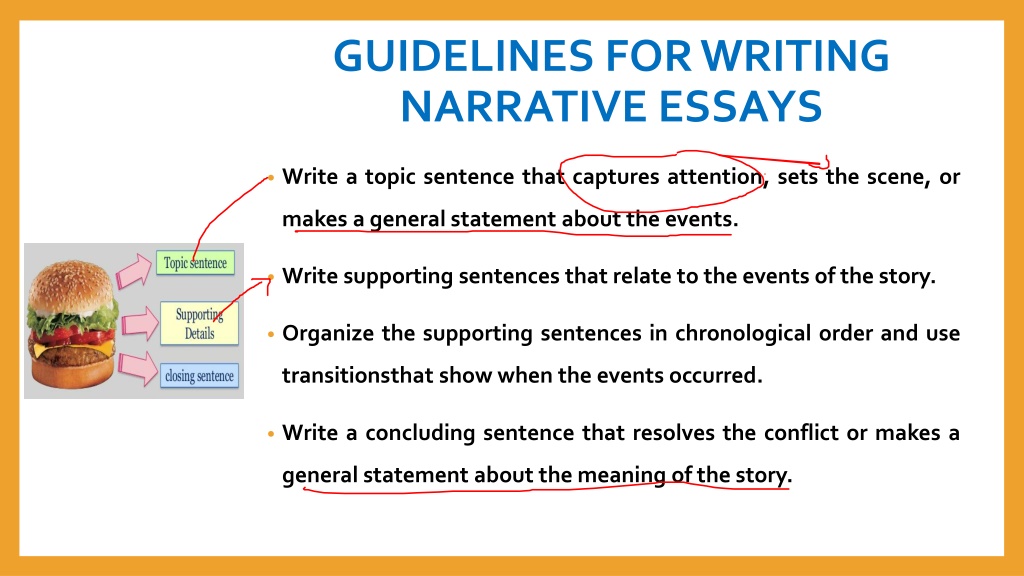 GUIDELINES FOR WRITING NARRATIVE ESSAYS

Topic sentence

Supporting Details

closing sentence

• Write a topic sentence that captures attention, sets the scene, or makes a general statement about the events.

• Write supporting sentences that relate to the events of the story.

• Organize the supporting sentences in chronological order and use transitionsthat show when the events occurred.

• Write a concluding sentence that resolves the conflict or makes a general statement about the meaning of the story.